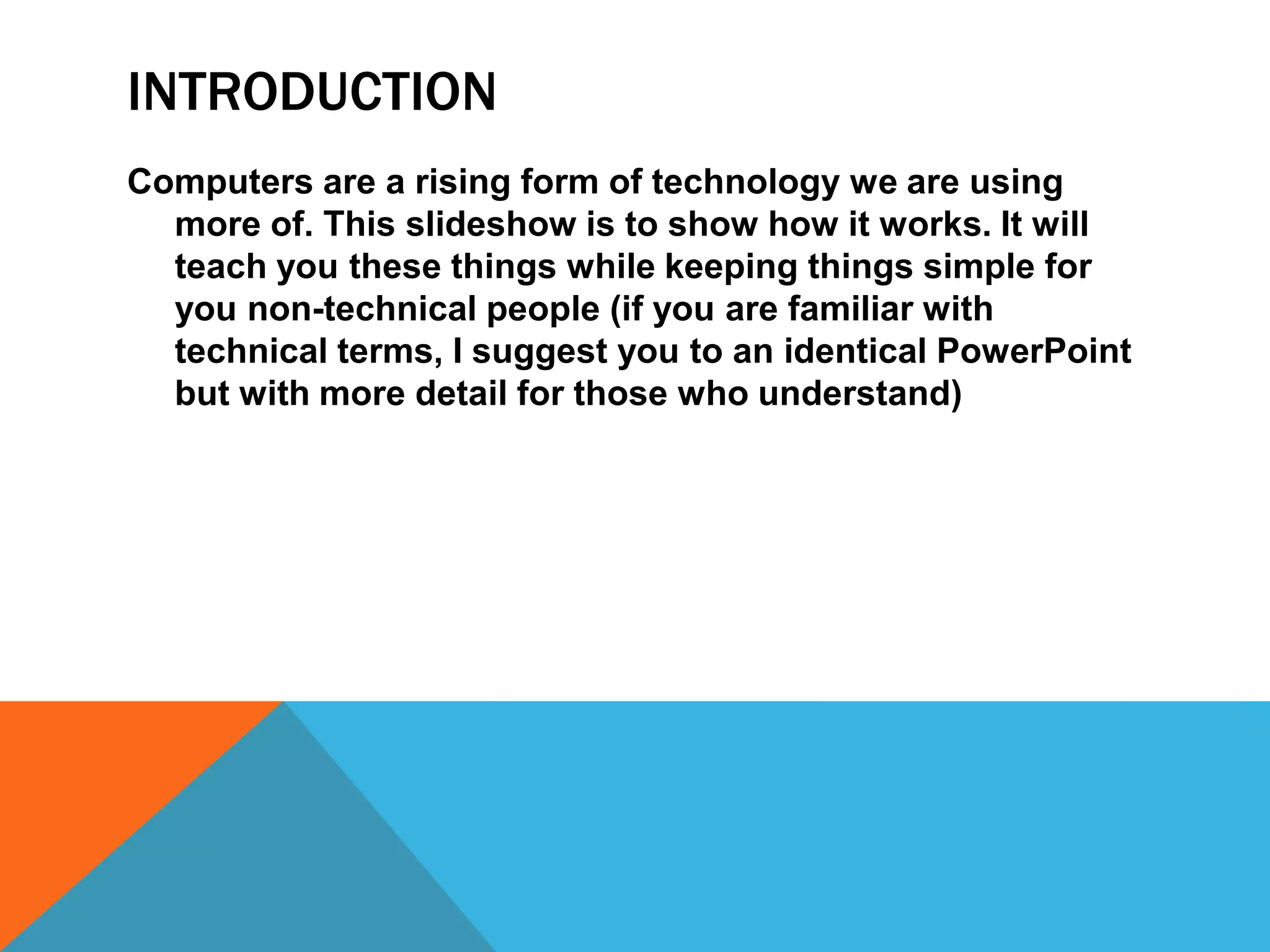 INTRODUCTION

Computers are a rising form of technology we are using more of. This slideshow is to show how it works. It will teach you these things while keeping things simple for you non-technical people (if you are familiar with technical terms, I suggest you to an identical PowerPoint but with more detail for those who understand)